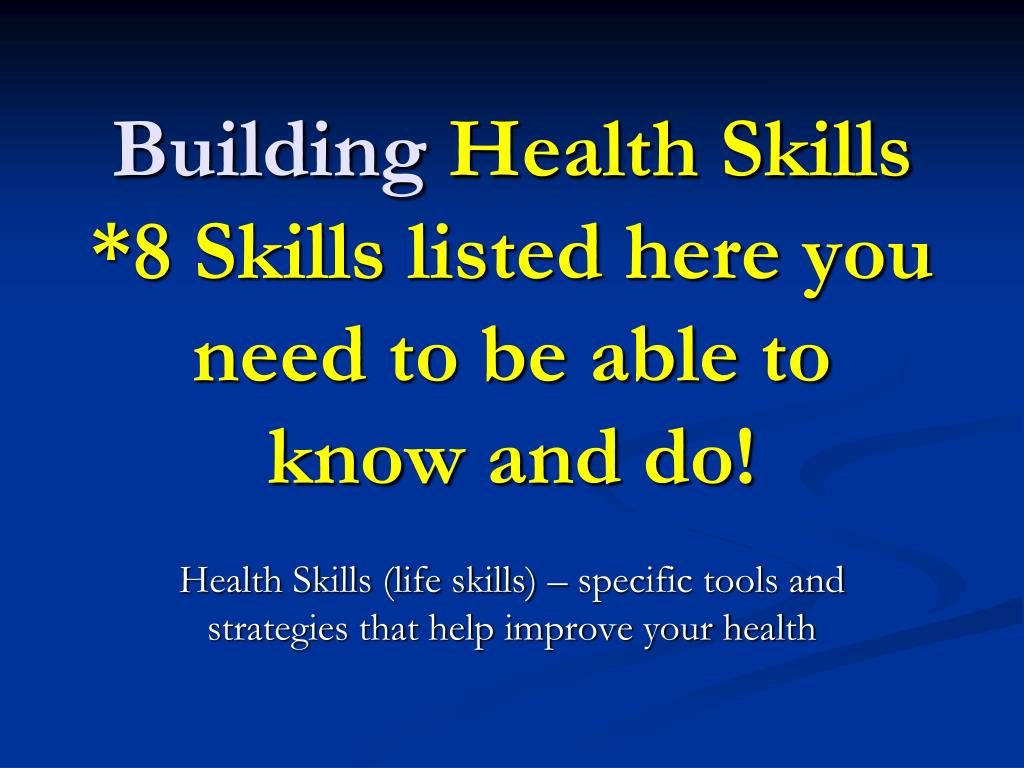 Building Health Skills *8 Skills listed here you need to be able to know and do!

Health Skills (life skills) – specific tools and strategies that help improve your health